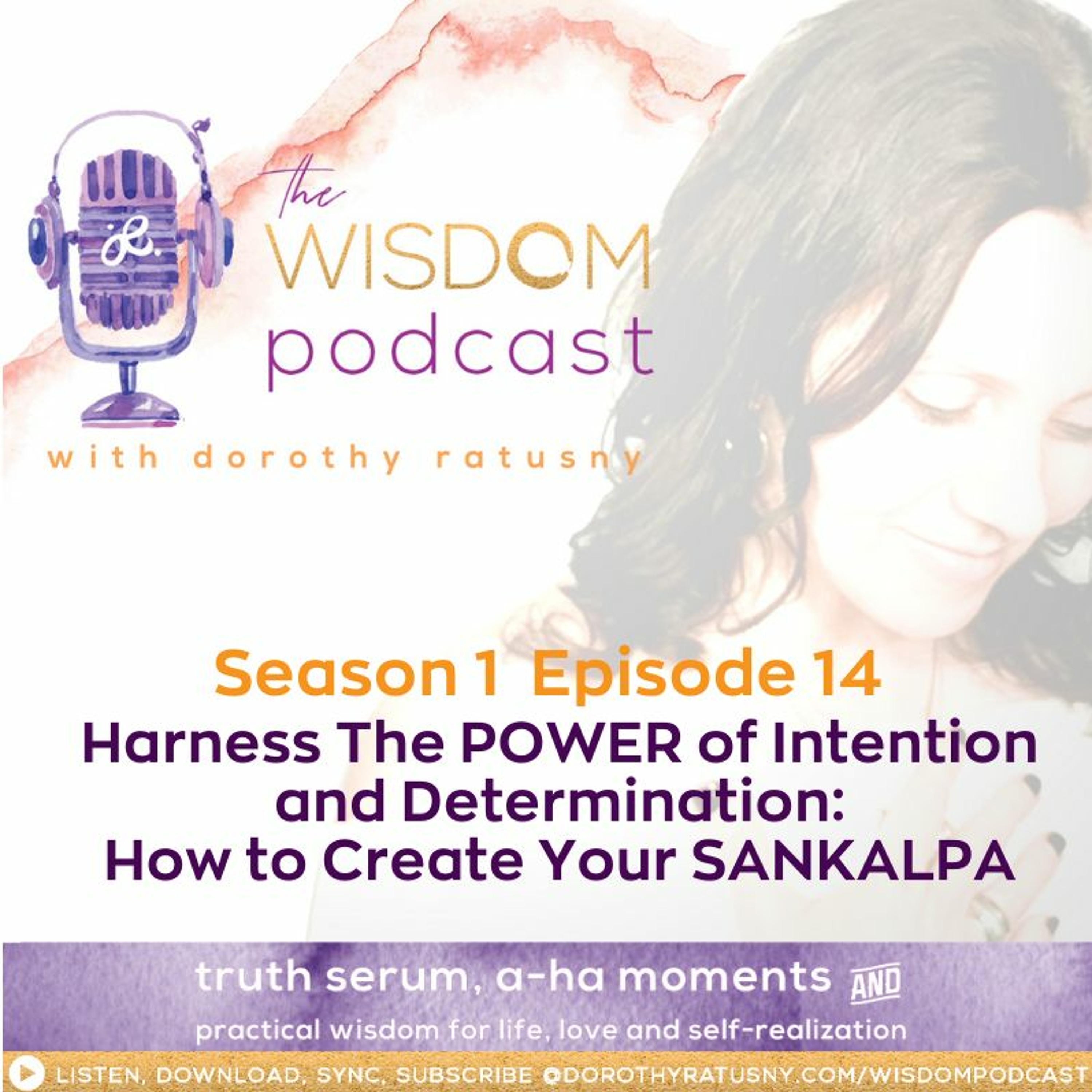 the WISDOM podcast

with dorothy ratusny

Season 1 Episode 14

Harness The POWER of Intention and Determination: How to Create Your SANKALPA

truth serum, a-ha moments AND practical wisdom for life, love and self-realization

LISTEN, DOWNLOAD, SYNC, SUBSCRIBE @DOROTHYRATUSNY.COM/WISDOMPODCAST